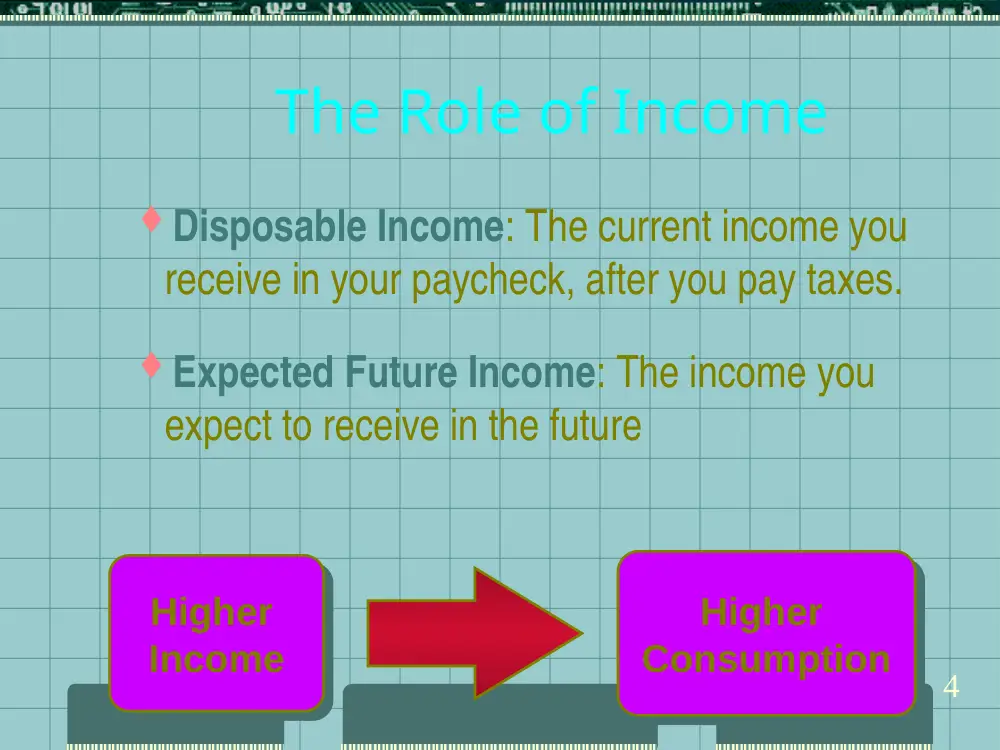 The Role of Income

♦ Disposable Income: The current income you receive in your paycheck, after you pay taxes.

♦ Expected Future Income: The income you expect to receive in the future

Higher Income

Higher Consumption

4